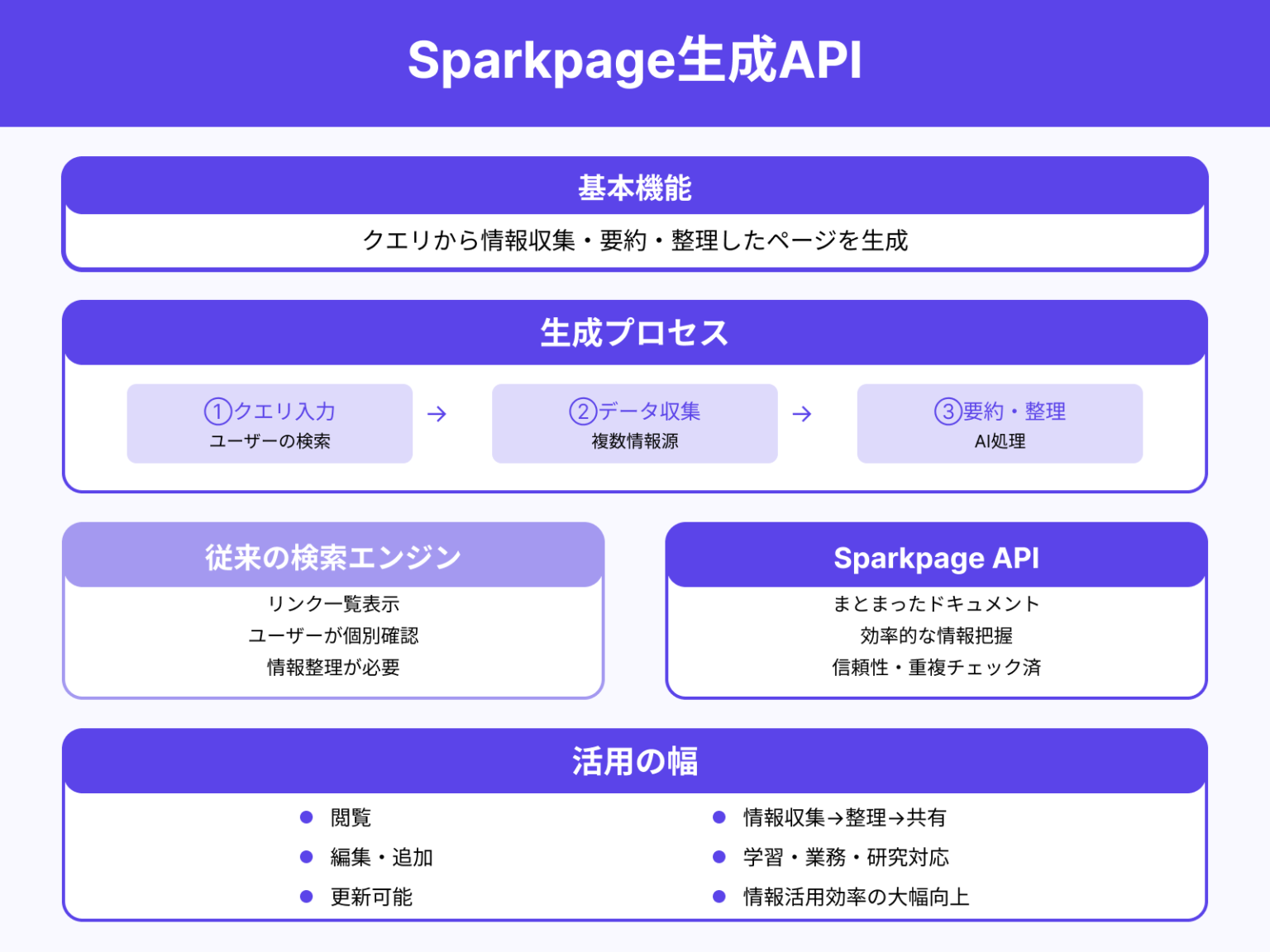 Sparkpage生成API

基本機能

クエリから情報収集・要約・整理したページを生成

生成プロセス

①クエリ入力
ユーザーの検索

→

②データ収集
複数情報源

→

③要約・整理
AI処理

従来の検索エンジン

リンク一覧表示
ユーザーが個別確認
情報整理が必要

Sparkpage API

まとまったドキュメント
効率的な情報把握
信頼性・重複チェック済

活用の幅

● 閲覧
● 編集・追加
● 更新可能

● 情報収集→整理→共有
● 学習・業務・研究対応
● 情報活用効率の大幅向上